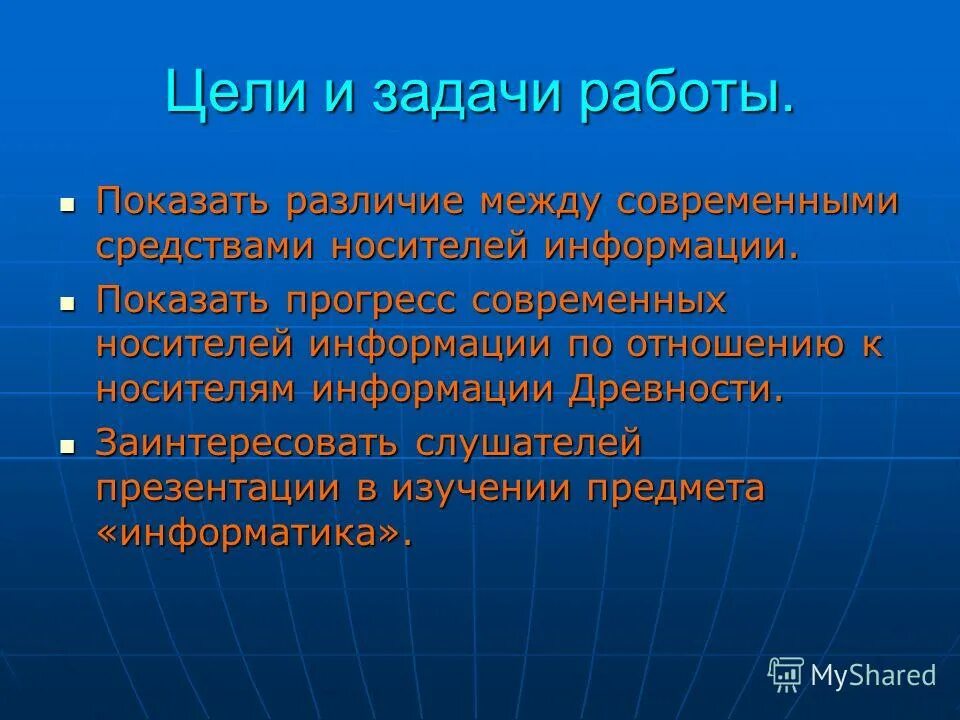 Цели и задачи работы.

- Показать различие между современными средствами носителей информации.
- Показать прогресс современных носителей информации по отношению к носителям информации Древности.
- Заинтересовать слушателей презентации в изучении предмета «информатика».

MyShared